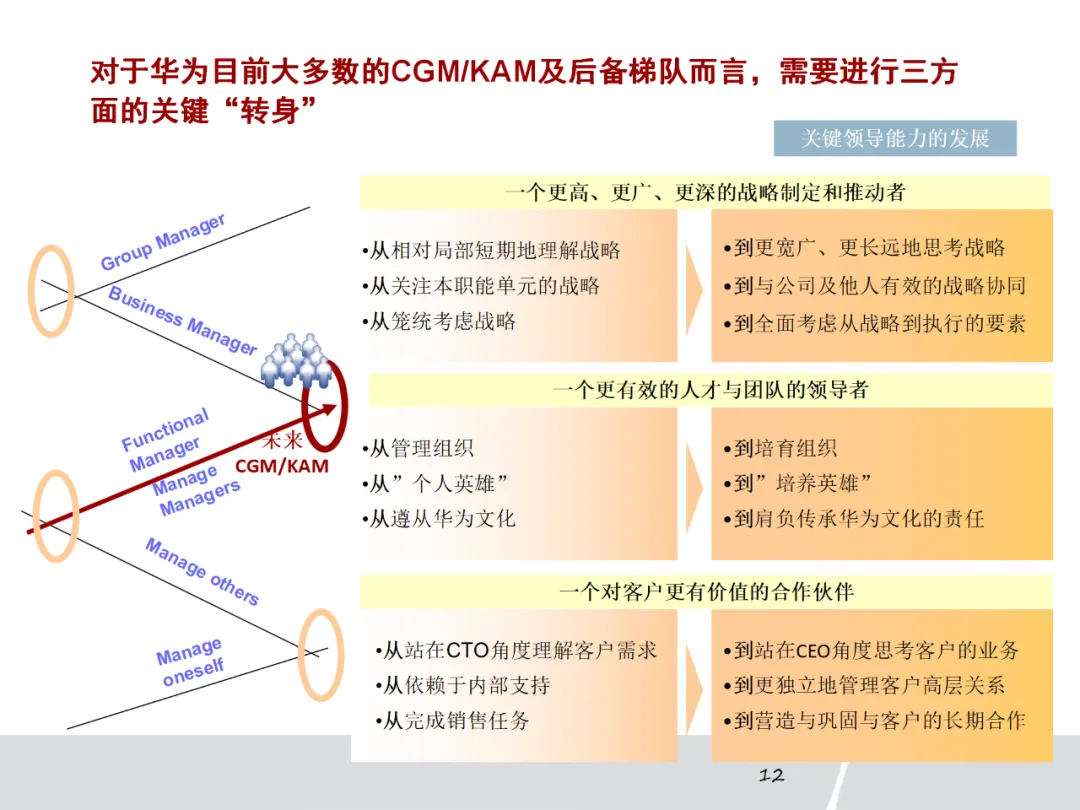 对于华为目前大多数的CGM/KAM及后备梯队而言，需要进行三方面的关键“转身”

关键领导能力的发展

Group Manager
Business Manager
Functional Manager
Manage Managers
Manage others
Manage oneself
未来 CGM/KAM

一个更高、更广、更深的战略制定和推动者

•从相对局部短期地理解战略
•从关注本职能单元的战略
•从笼统考虑战略

•到更宽广、更长远地思考战略
•到与公司及他人有效的战略协同
•到全面考虑从战略到执行的要素

一个更有效的人才与团队的领导者

•从管理组织
•从”个人英雄”
•从遵从华为文化

•到培育组织
•到”培养英雄”
•到肩负传承华为文化的责任

一个对客户更有价值的合作伙伴

•从站在CTO角度理解客户需求
•从依赖于内部支持
•从完成销售任务

•到站在CEO角度思考客户的业务
•到更独立地管理客户高层关系
•到营造与巩固与客户的长期合作

12